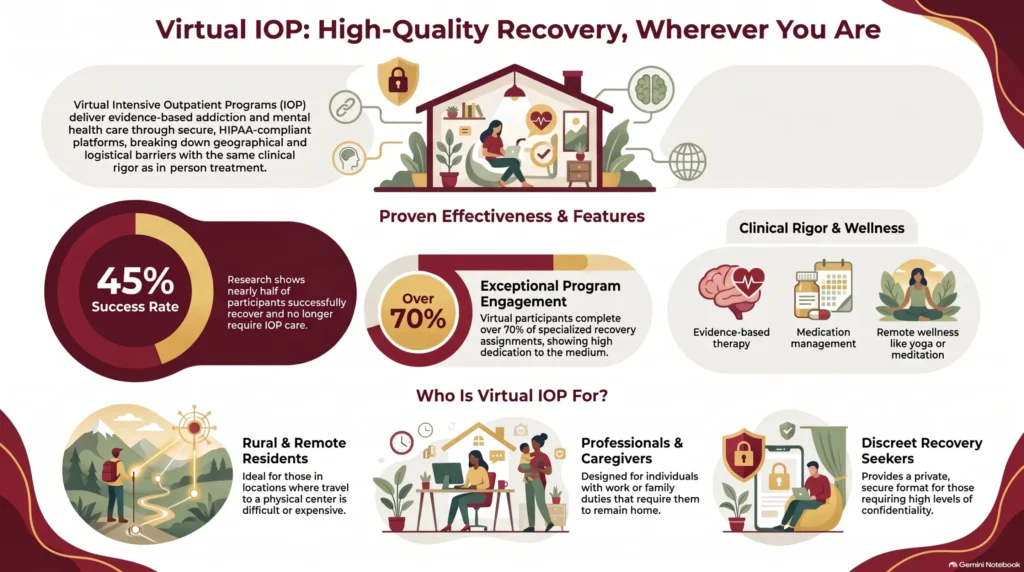 Virtual IOP: High-Quality Recovery, Wherever You Are

Virtual Intensive Outpatient Programs (IOP) deliver evidence-based addiction and mental health care through secure, HIPAA-compliant platforms, breaking down geographical and logistical barriers with the same clinical rigor as in person treatment.

Proven Effectiveness & Features

45%
Success Rate

Research shows nearly half of participants successfully recover and no longer require IOP care.

Over 70%

Exceptional Program Engagement

Virtual participants complete over 70% of specialized recovery assignments, showing high dedication to the medium.

Clinical Rigor & Wellness

Evidence-based therapy

Medication management

Remote wellness like yoga or meditation

Who Is Virtual IOP For?

Rural & Remote Residents

Ideal for those in locations where travel to a physical center is difficult or expensive.

Professionals & Caregivers

Designed for individuals with work or family duties that require them to remain home.

Discreet Recovery Seekers

Provides a private, secure format for those requiring high levels of confidentiality.

Gemini Notebook